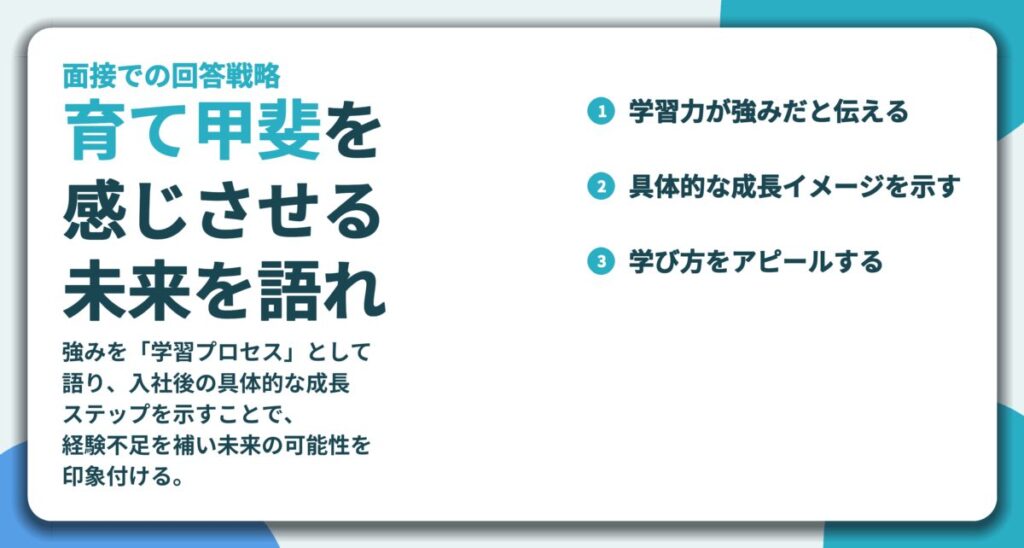 面接での回答戦略

育て甲斐を感じさせる未来を語れ

強みを「学習プロセス」として語り、入社後の具体的な成長ステップを示すことで、経験不足を補い未来の可能性を印象付ける。

1 学習力が強みだと伝える

2 具体的な成長イメージを示す

3 学び方をアピールする